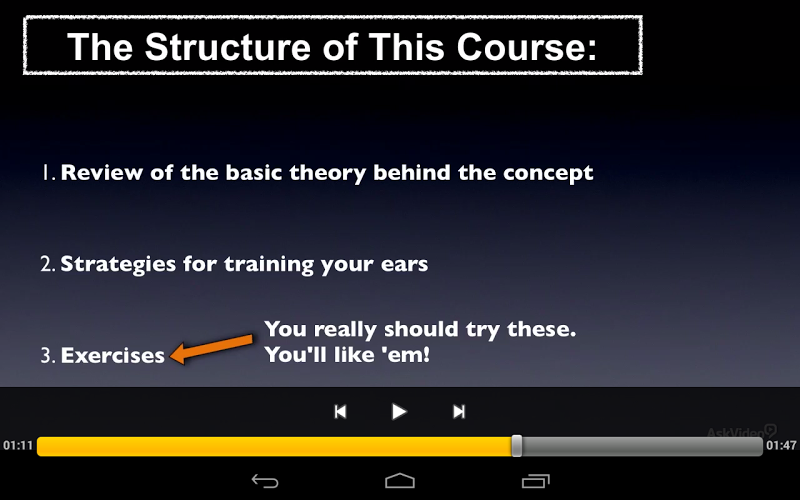 The Structure of This Course:

1. Review of the basic theory behind the concept

2. Strategies for training your ears

3. Exercises

You really should try these. You'll like 'em!

AskVideo

01:11

01:47